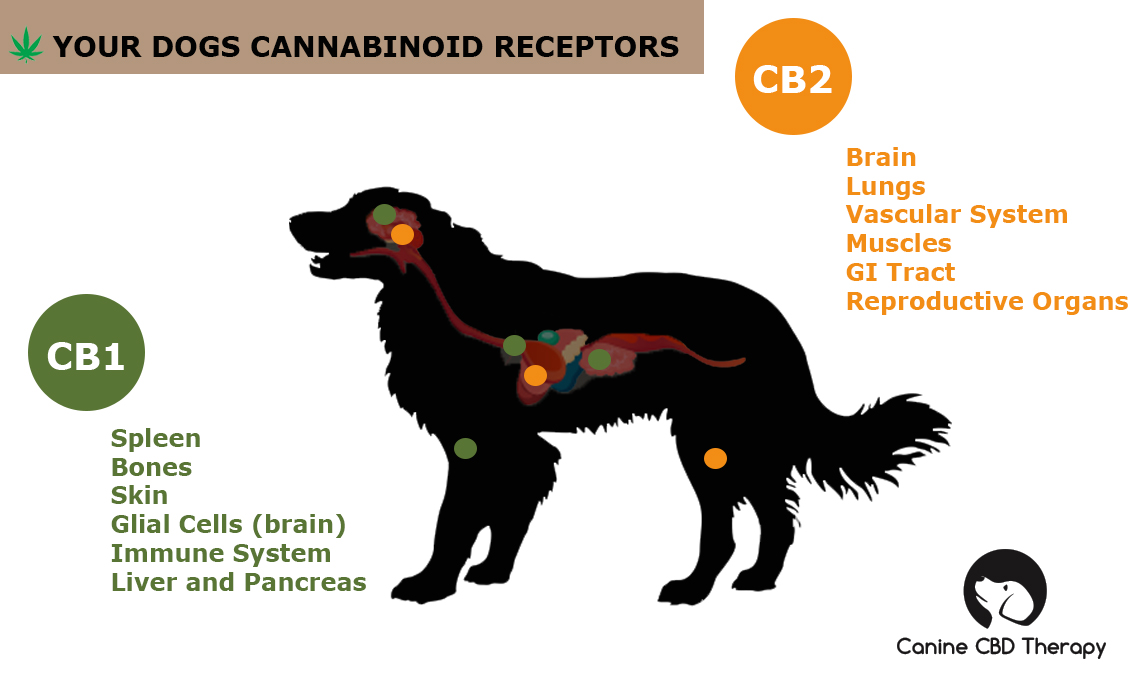 YOUR DOGS CANNABINOID RECEPTORS

CB2

Brain
Lungs
Vascular System
Muscles
GI Tract
Reproductive Organs

CB1

Spleen
Bones
Skin
Glial Cells (brain)
Immune System
Liver and Pancreas

Canine CBD Therapy